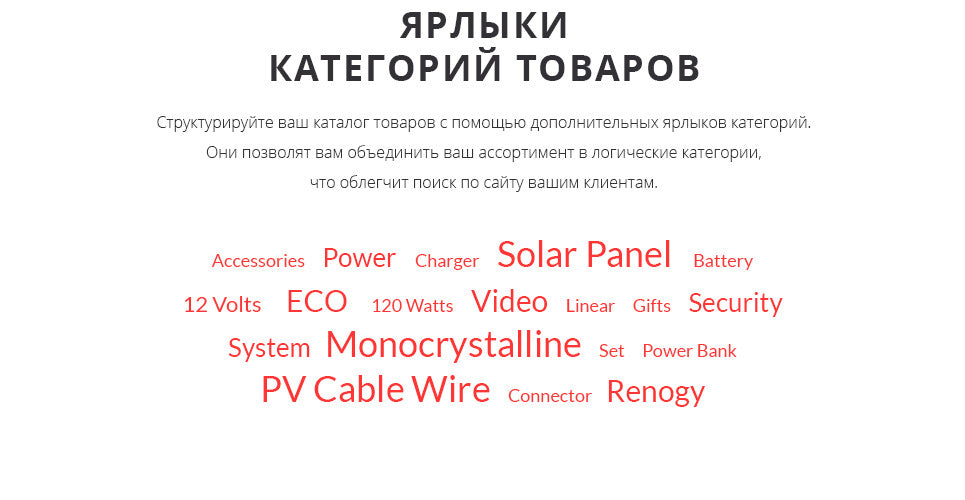 ЯРЛЫКИ
КАТЕГОРИЙ ТОВАРОВ

Структурируйте ваш каталог товаров с помощью дополнительных ярлыков категорий. Они позволят вам объединить ваш ассортимент в логические категории, что облегчит поиск по сайту вашим клиентам.

Accessories Power Charger Solar Panel Battery
12 Volts ECO 120 Watts Video Linear Gifts Security
System Monocrystalline Set Power Bank
PV Cable Wire Connector Renogy